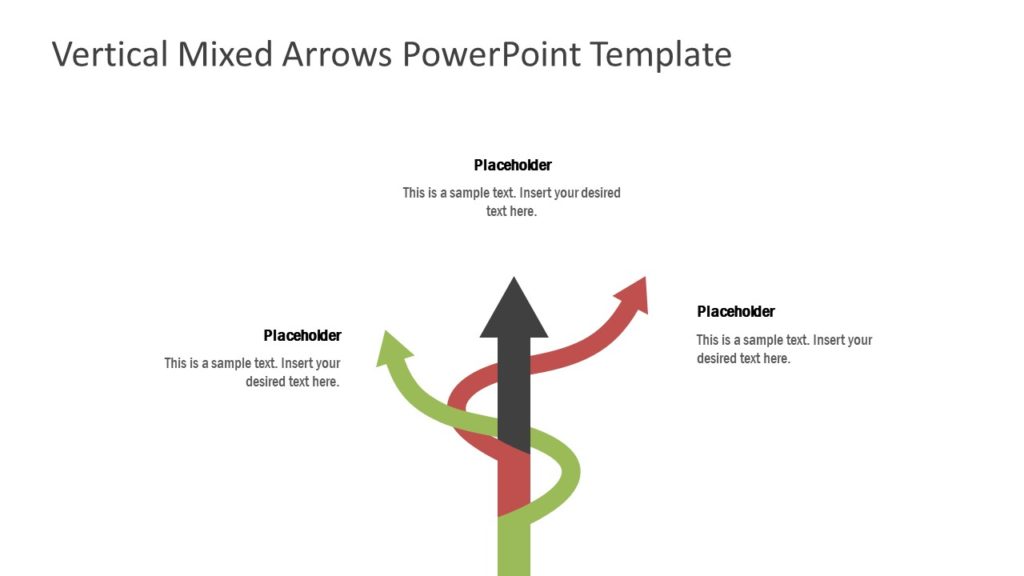 Vertical Mixed Arrows PowerPoint Template

Placeholder

This is a sample text. Insert your desired text here.

Placeholder

This is a sample text. Insert your desired text here.

Placeholder

This is a sample text. Insert your desired text here.